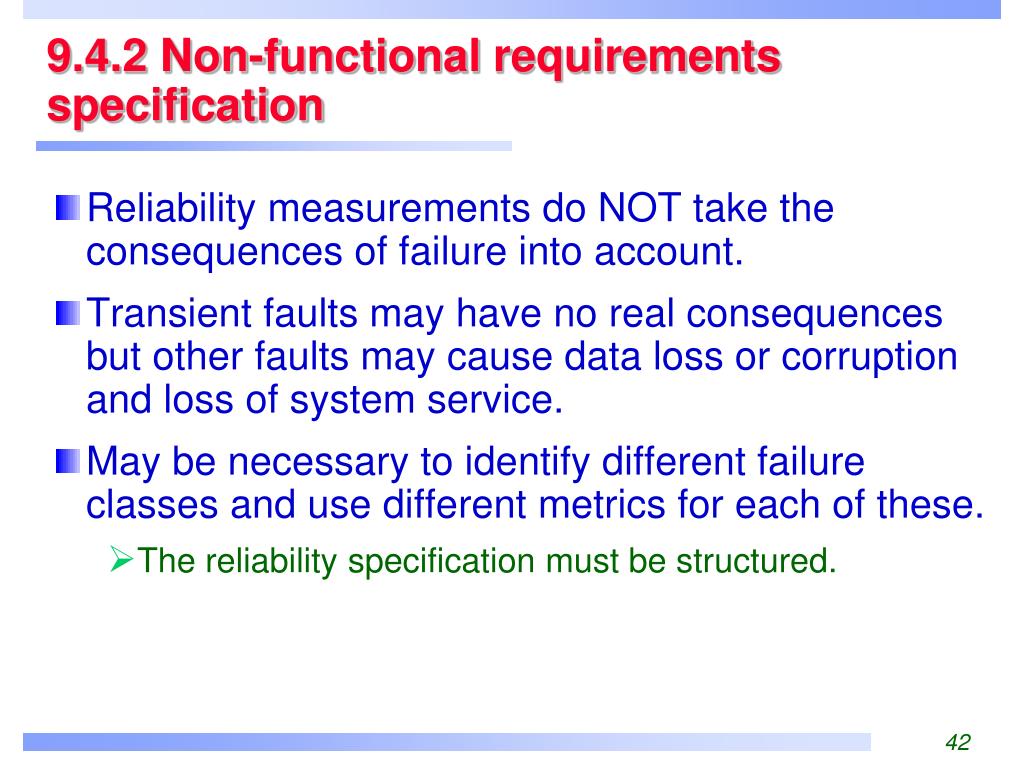 9.4.2 Non-functional requirements specification

Reliability measurements do NOT take the consequences of failure into account.

Transient faults may have no real consequences but other faults may cause data loss or corruption and loss of system service.

May be necessary to identify different failure classes and use different metrics for each of these.

The reliability specification must be structured.

42